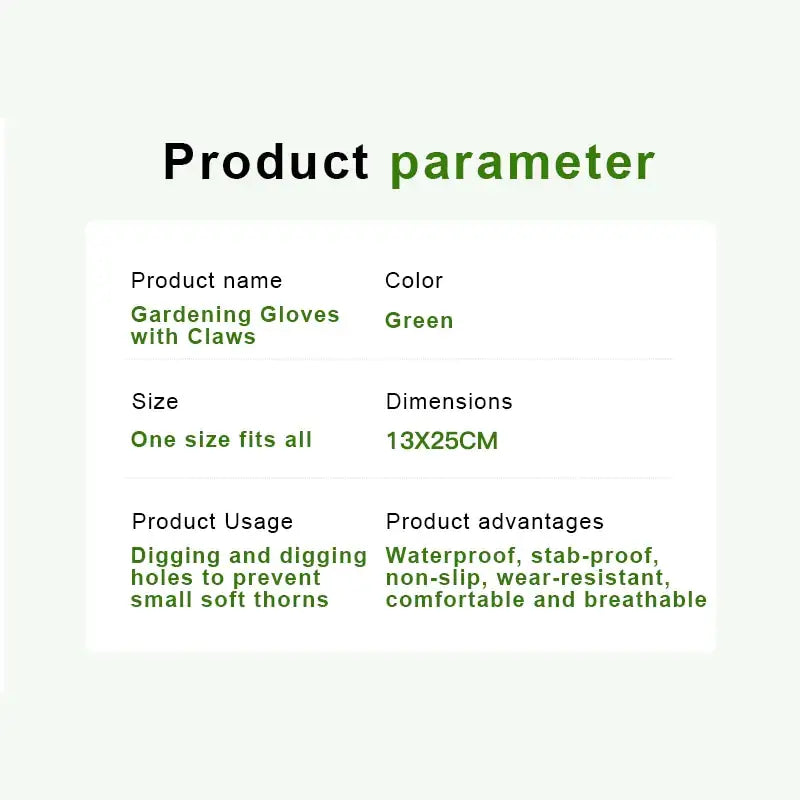 Product parameter

Product name
Gardening Gloves with Claws

Color
Green

Size
One size fits all

Dimensions
13X25CM

Product Usage
Digging and digging holes to prevent small soft thorns

Product advantages
Waterproof, stab-proof, non-slip, wear-resistant, comfortable and breathable